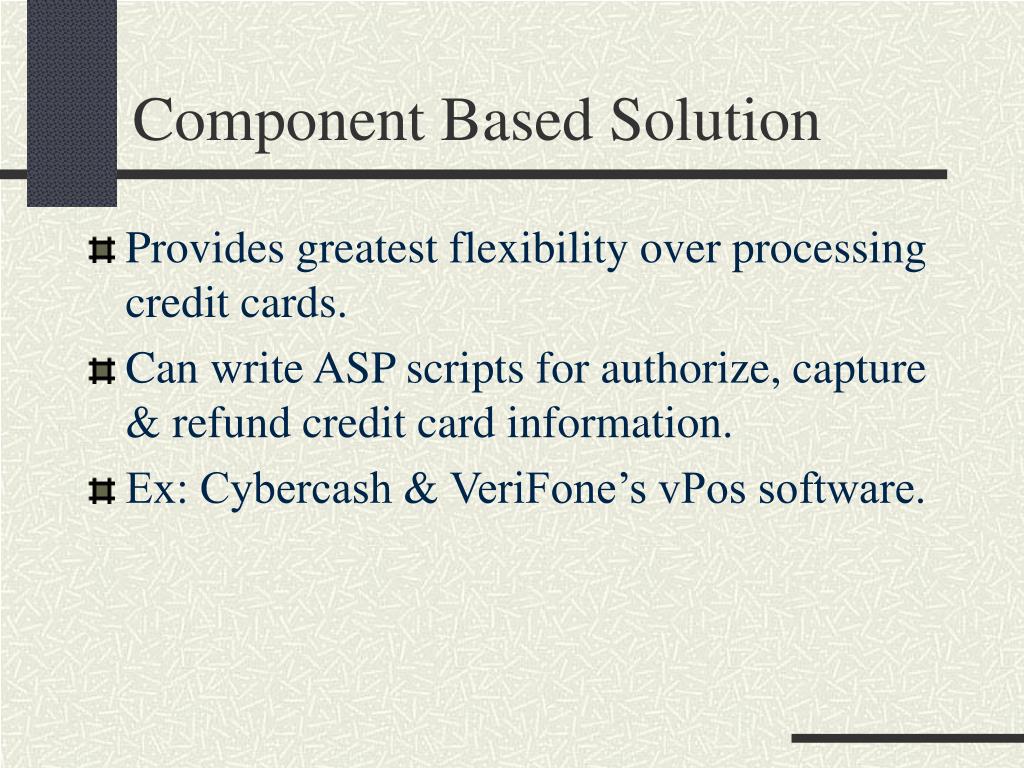 Component Based Solution

Provides greatest flexibility over processing credit cards.

Can write ASP scripts for authorize, capture & refund credit card information.

Ex: Cybercash & VeriFone’s vPos software.